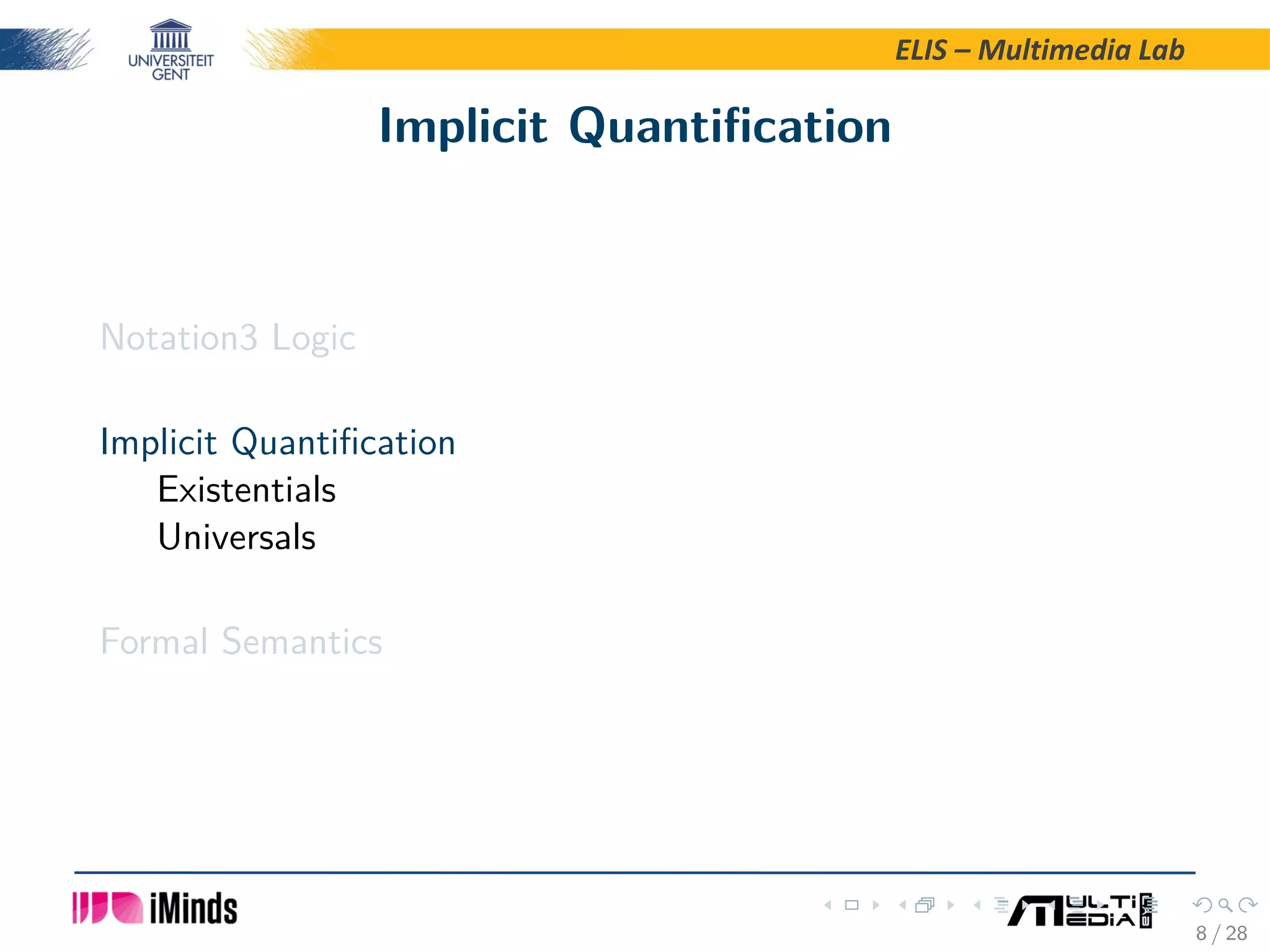 UNIVERSITEIT GENT

ELIS – Multimedia Lab

Implicit Quantification

Notation3 Logic

Implicit Quantification
Existentials
Universals

Formal Semantics

iMinds

MULTIMEDIA LAB

8 / 28